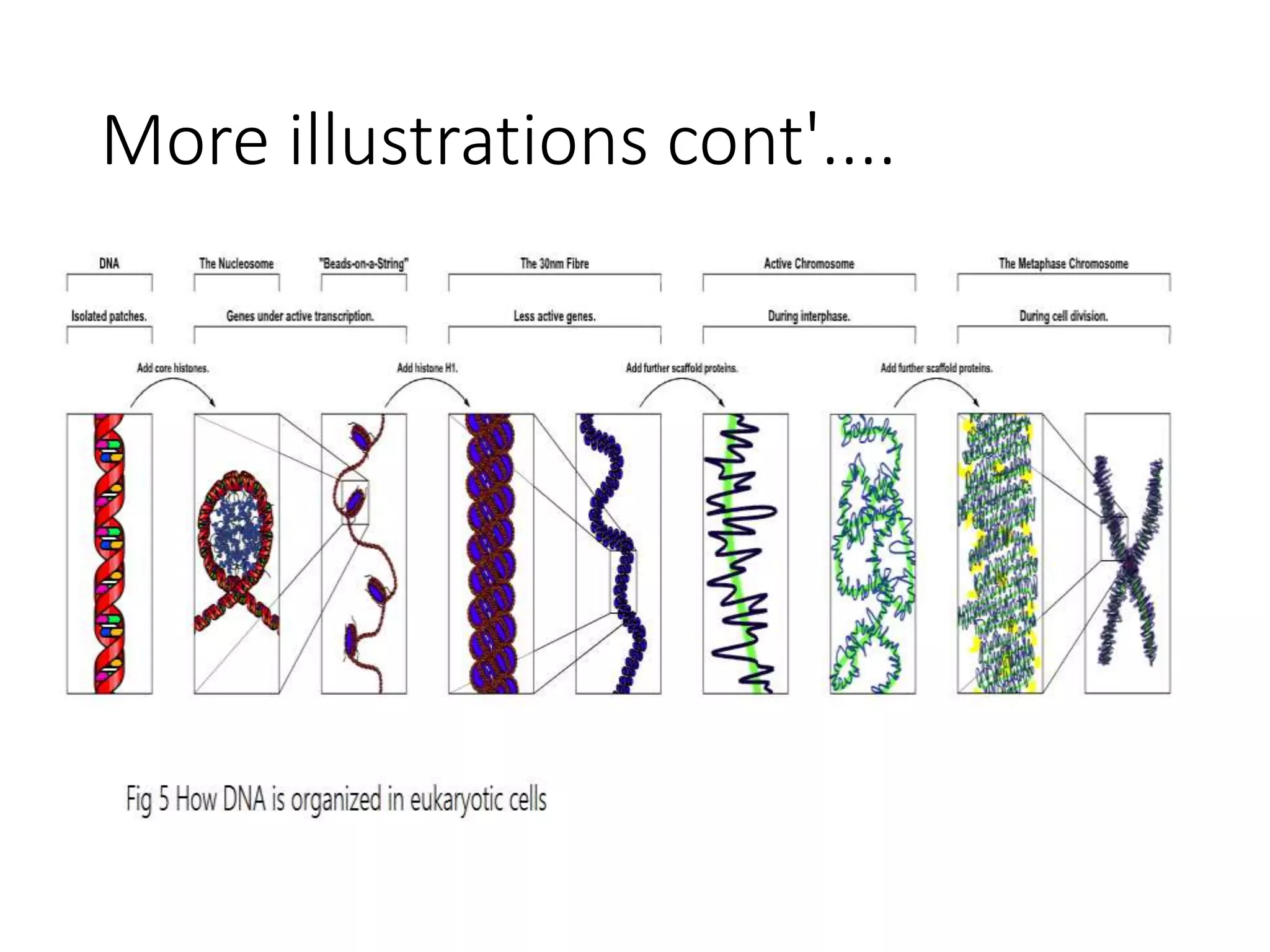 More illustrations cont'....

DNA

The Nucleosome

"Beads-on-a-String"

The 30nm Fibre

Active Chromosome

The Metaphase Chromosome

Isolated patches.

Genes under active transcription.

Less active genes.

During interphase.

During cell division.

Add core histones.

Add histone H1.

Add further scaffold proteins.

Add further scaffold proteins.

Fig 5 How DNA is organized in eukaryotic cells